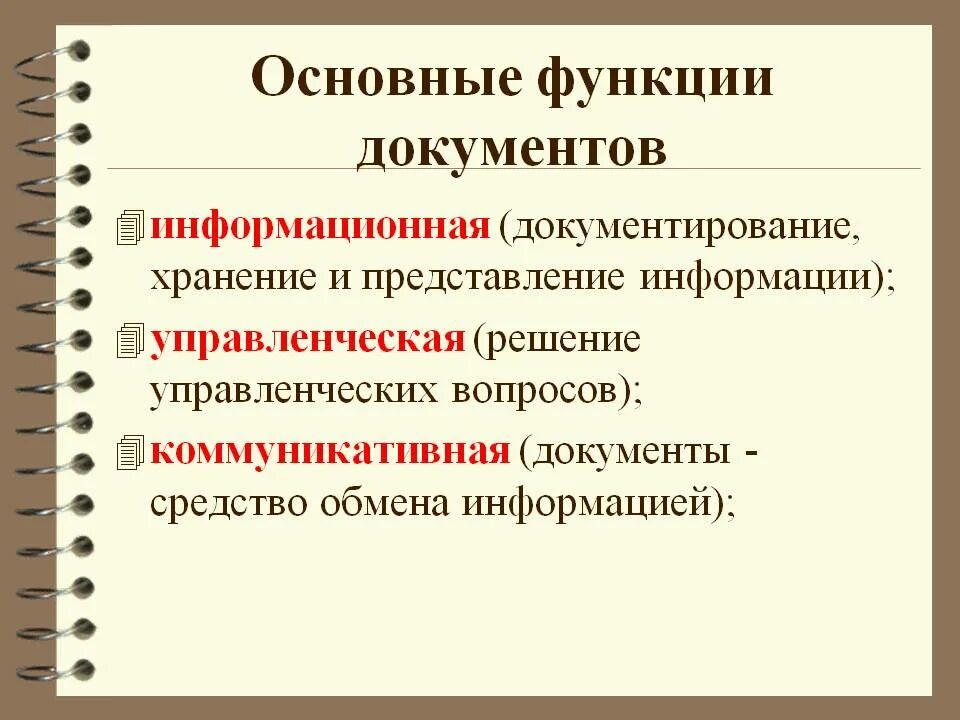 Основные функции документов

информационная (документирование, хранение и представление информации);

управленческая (решение управленческих вопросов);

коммуникативная (документы - средство обмена информацией);